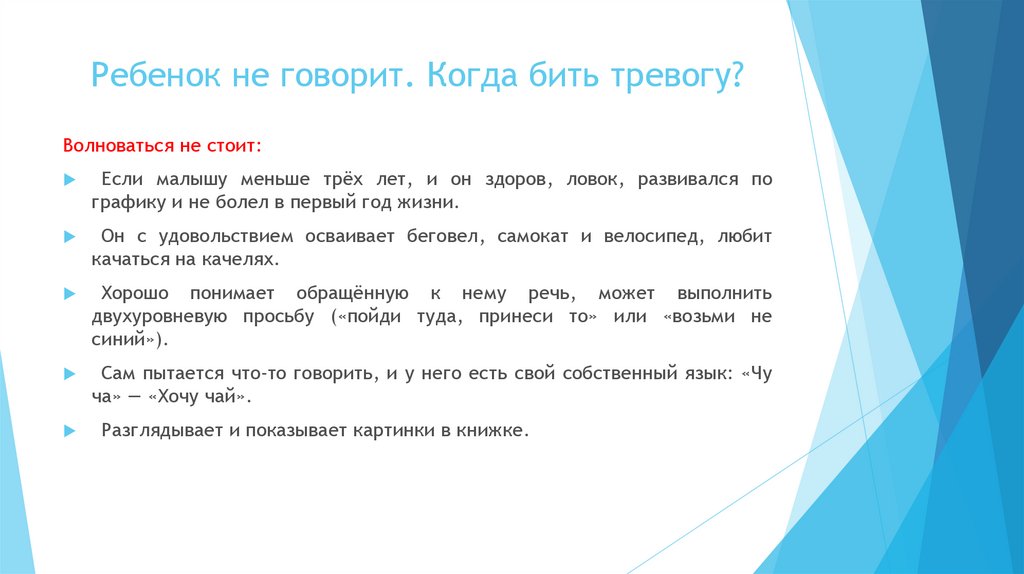 Ребенок не говорит. Когда бить тревогу?

Волноваться не стоит:

Если малышу меньше трёх лет, и он здоров, ловок, развивался по графику и не болел в первый год жизни.

Он с удовольствием осваивает беговел, самокат и велосипед, любит качаться на качелях.

Хорошо понимает обращённую к нему речь, может выполнить двухуровневую просьбу («пойди туда, принеси то» или «возьми не синий»).

Сам пытается что-то говорить, и у него есть свой собственный язык: «Чу ча» — «Хочу чай».

Разглядывает и показывает картинки в книжке.